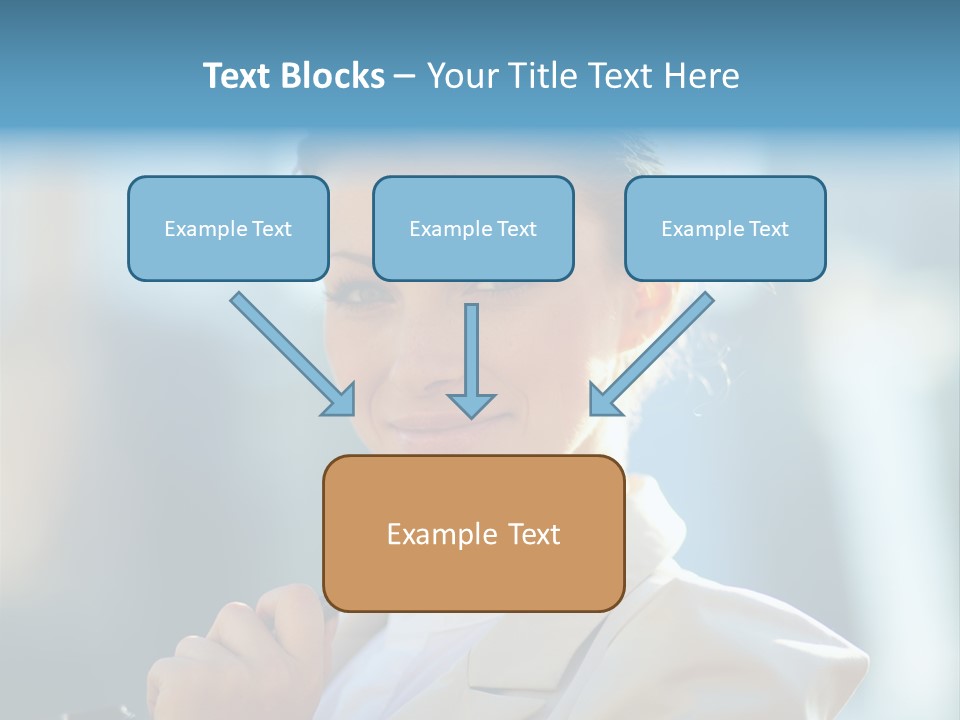 Text Blocks – Your Title Text Here

Example Text

Example Text

Example Text

Example Text